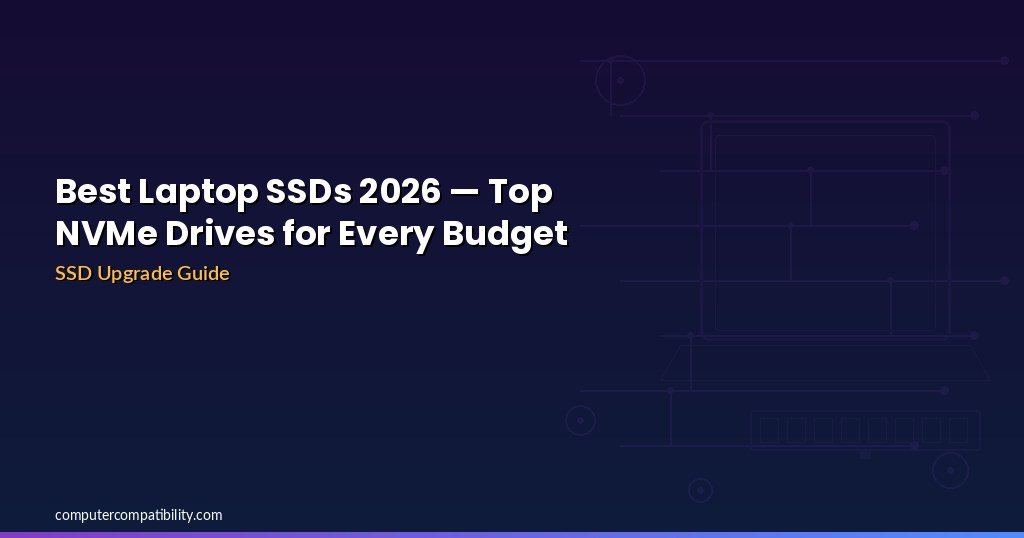 Best Laptop SSDs 2026 — Top NVMe Drives for Every Budget

SSD Upgrade Guide

computercompatibility.com